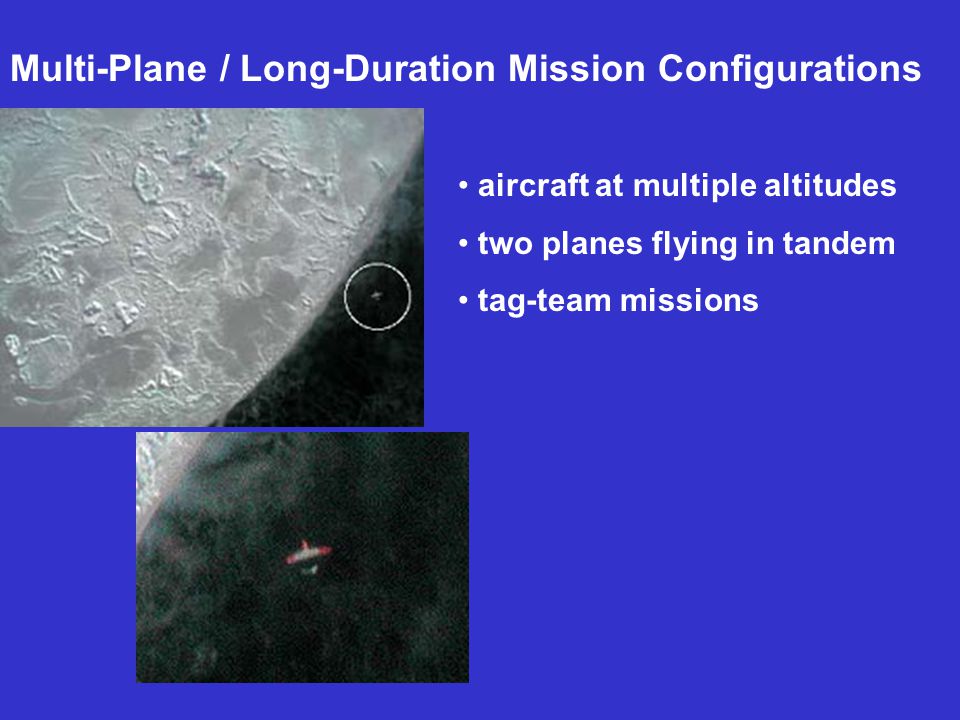 Multi-Plane / Long-Duration Mission Configurations

• aircraft at multiple altitudes

• two planes flying in tandem

• tag-team missions